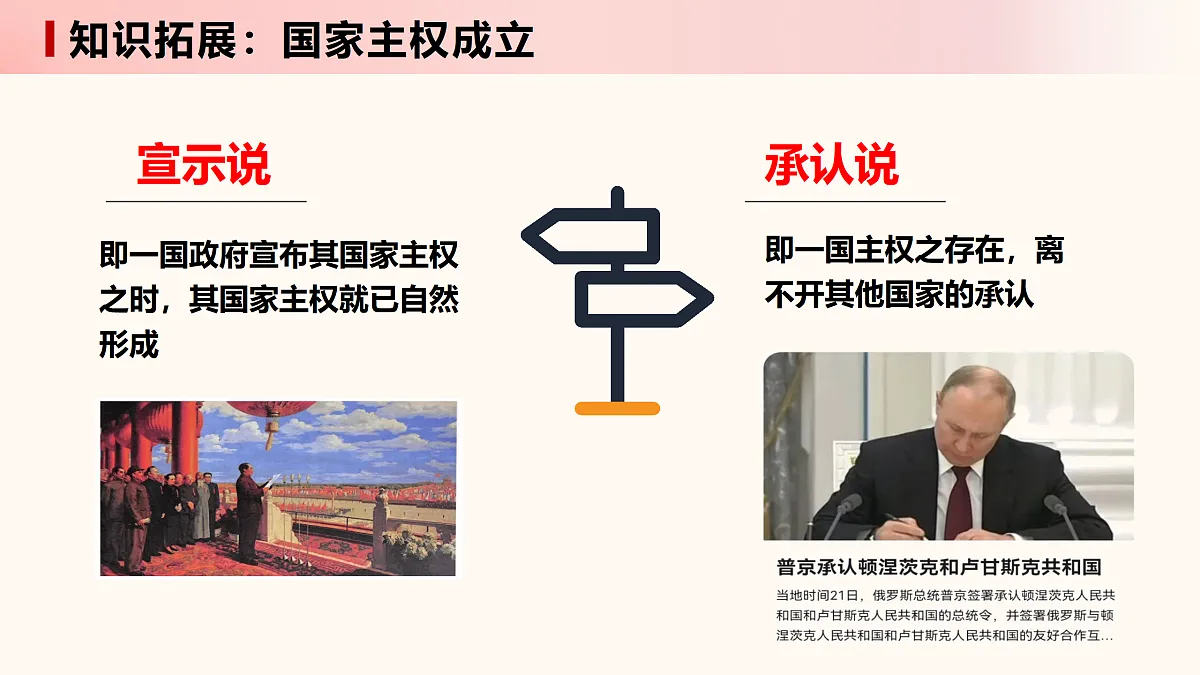 知识拓展：国家主权成立

宣示说

即一国政府宣布其国家主权之时，其国家主权就已自然形成

承认说

即一国主权之存在，离不开其他国家的承认

普京承认顿涅茨克和卢甘斯克共和国

当地时间21日，俄罗斯总统普京签署承认顿涅茨克人民共和国和卢甘斯克人民共和国的总统令，并签署俄罗斯与顿涅茨克人民共和国和卢甘斯克人民共和国的友好合作互...